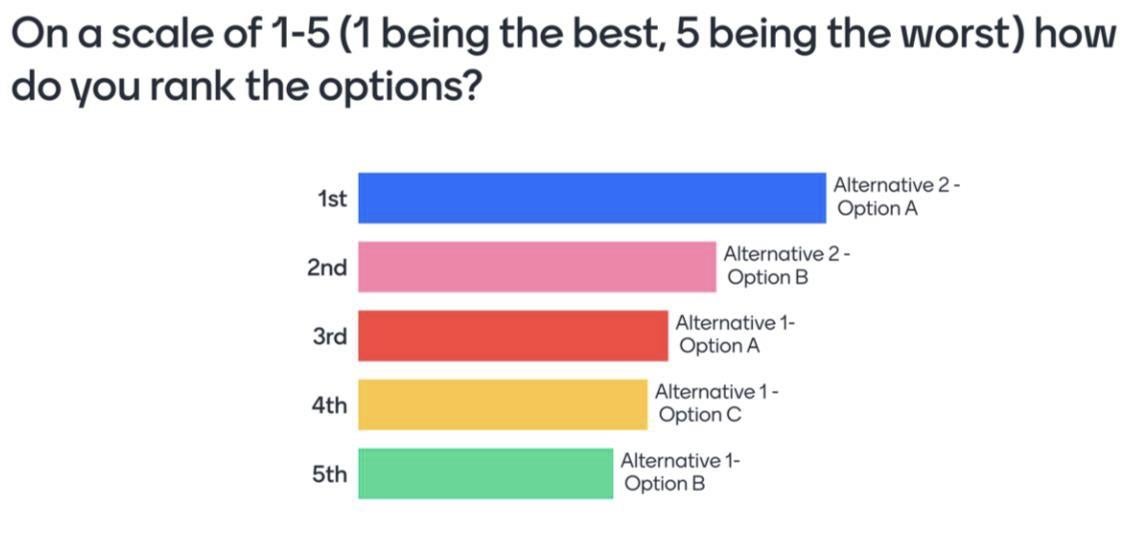 On a scale of 1-5 (1 being the best, 5 being the worst) how do you rank the options?

1st Alternative 2 - Option A

2nd Alternative 2 - Option B

3rd Alternative 1- Option A

4th Alternative 1 - Option C

5th Alternative 1- Option B